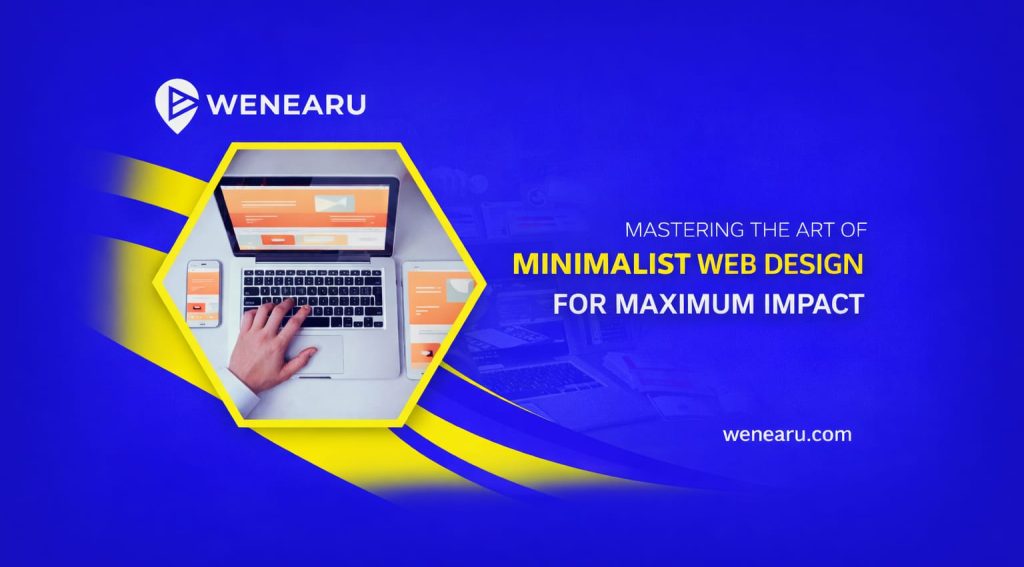 WENEARU

MASTERING THE ART OF
MINIMALIST WEB DESIGN
FOR MAXIMUM IMPACT

wenearu.com